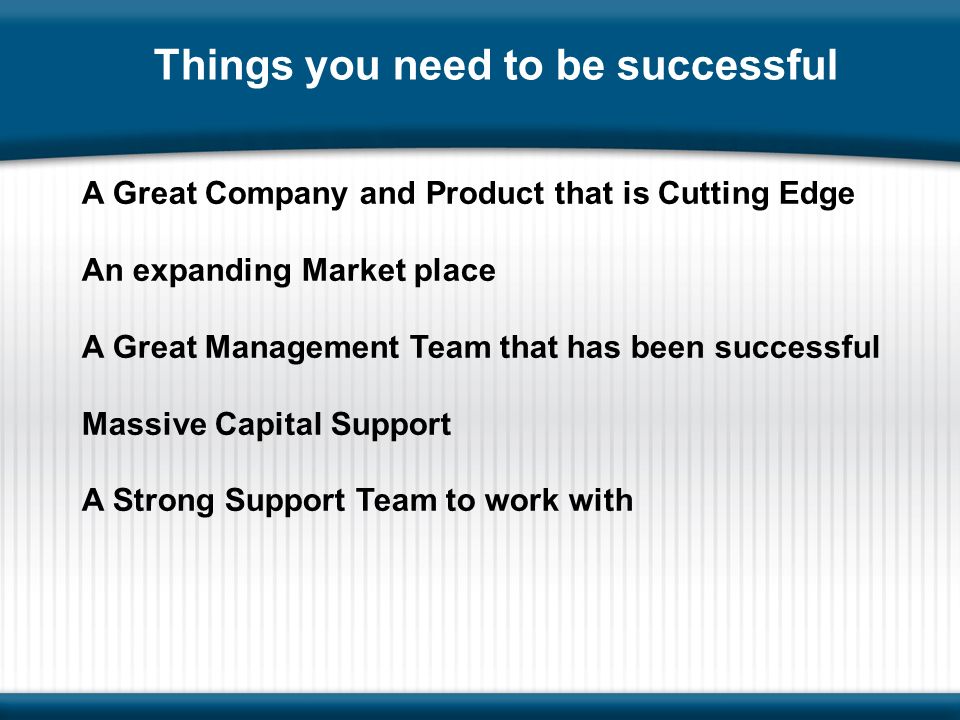 Things you need to be successful

A Great Company and Product that is Cutting Edge

An expanding Market place

A Great Management Team that has been successful

Massive Capital Support

A Strong Support Team to work with